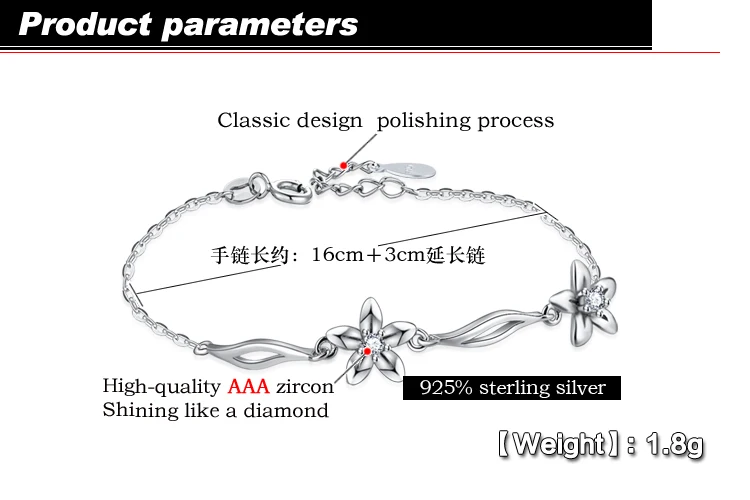 Product parameters

Classic design polishing process

手链长约：16cm+3cm延长链

High-quality AAA zircon
Shining like a diamond

925% sterling silver

【Weight】：1.8g